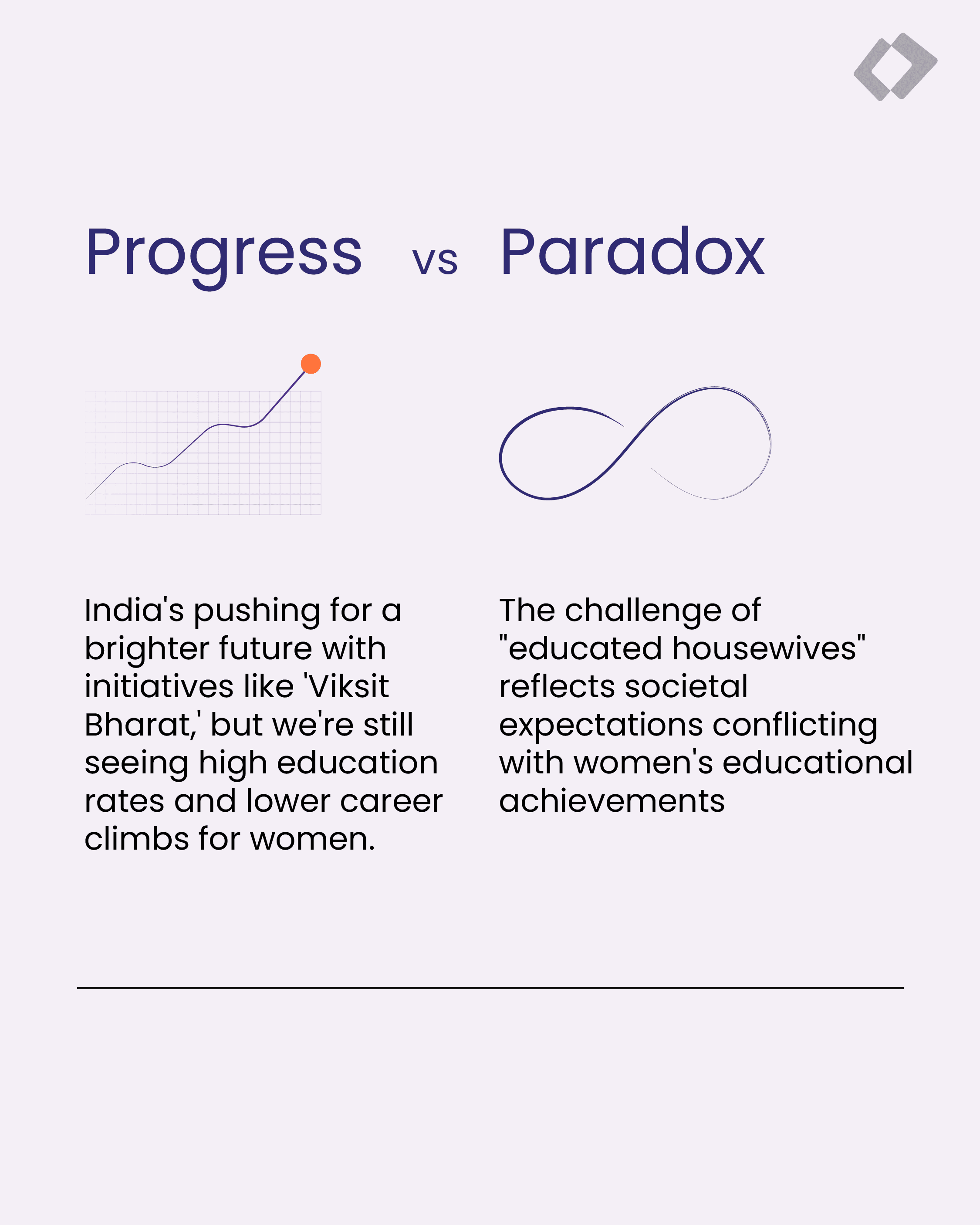 Progress vs Paradox

India's pushing for a brighter future with initiatives like 'Viksit Bharat,' but we're still seeing high education rates and lower career climbs for women.

The challenge of "educated housewives" reflects societal expectations conflicting with women's educational achievements